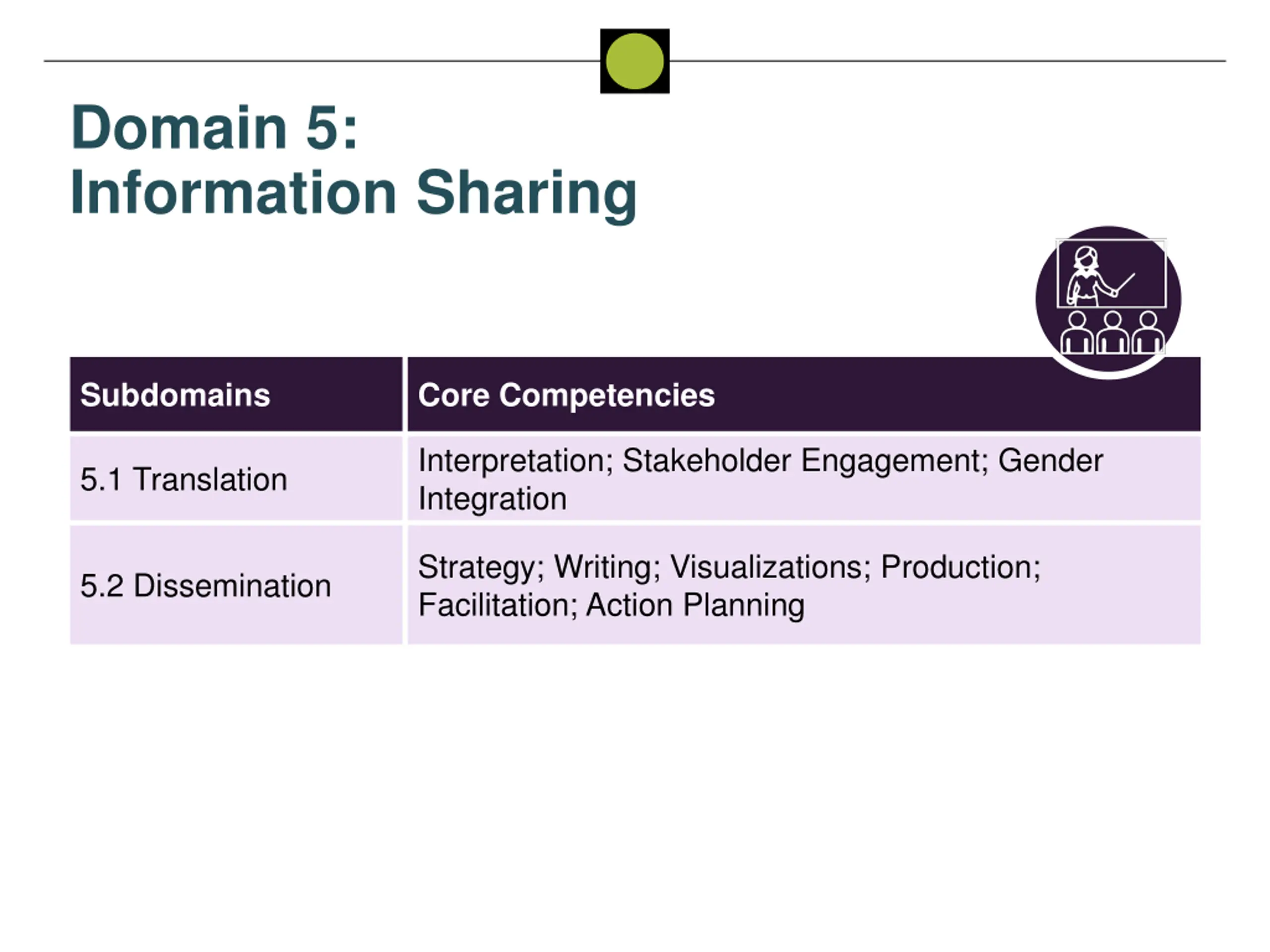 Domain 5:
Information Sharing

| Subdomains | Core Competencies |
|---|---|
| 5.1 Translation | Interpretation; Stakeholder Engagement; Gender Integration |
| 5.2 Dissemination | Strategy; Writing; Visualizations; Production; Facilitation; Action Planning |